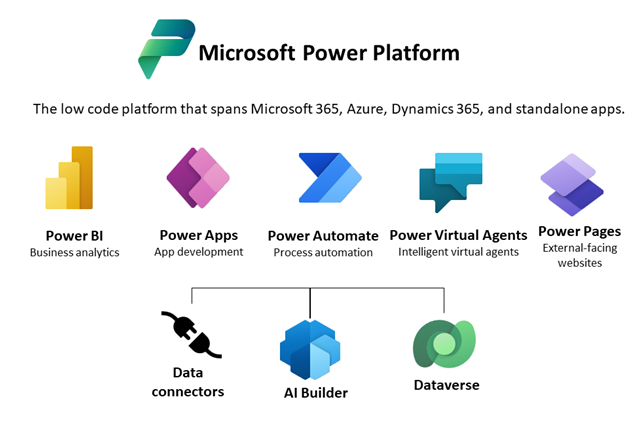 Microsoft Power Platform

The low code platform that spans Microsoft 365, Azure, Dynamics 365, and standalone apps.

Power BI
Business analytics

Power Apps
App development

Power Automate
Process automation

Power Virtual Agents
Intelligent virtual agents

Power Pages
External-facing websites

Data connectors

AI Builder

Dataverse